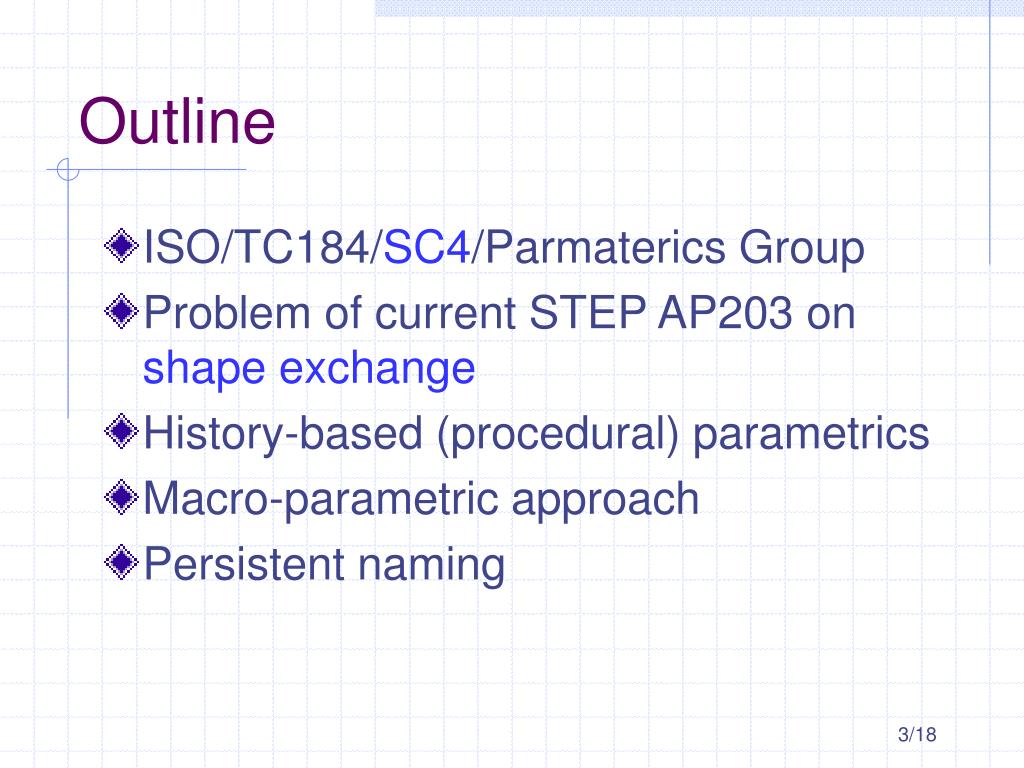 Outline

ISO/TC184/SC4/Parmaterics Group
Problem of current STEP AP203 on shape exchange
History-based (procedural) parametrics
Macro-parametric approach
Persistent naming

3/18